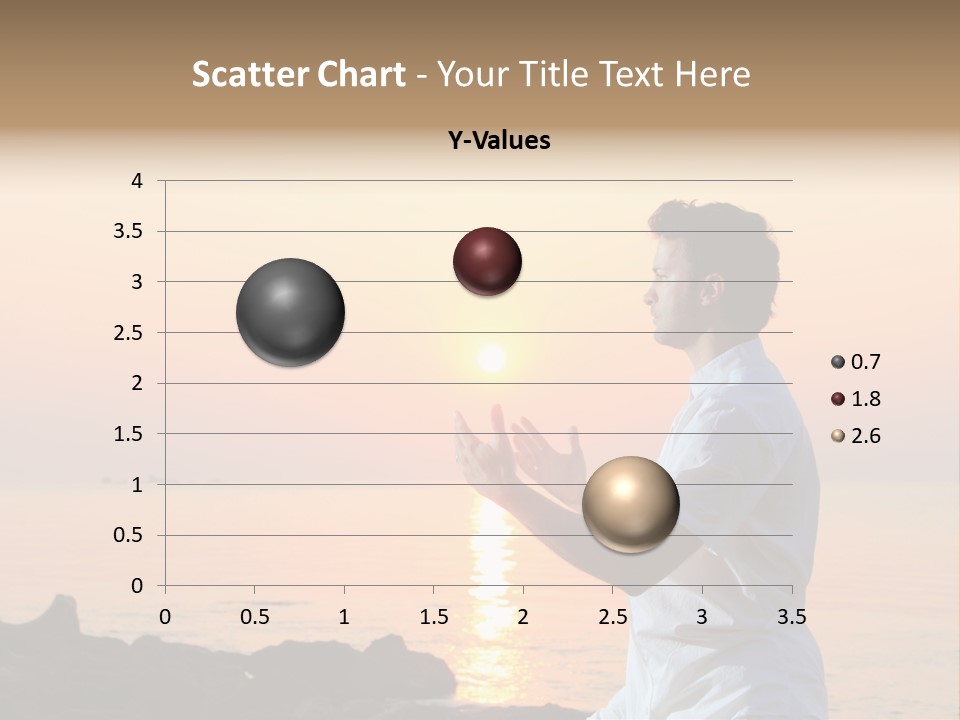 Scatter Chart - Your Title Text Here

Y-Values

4
3.5
3
2.5
2
1.5
1
0.5
0

0 0.5 1 1.5 2 2.5 3 3.5

0.7
1.8
2.6